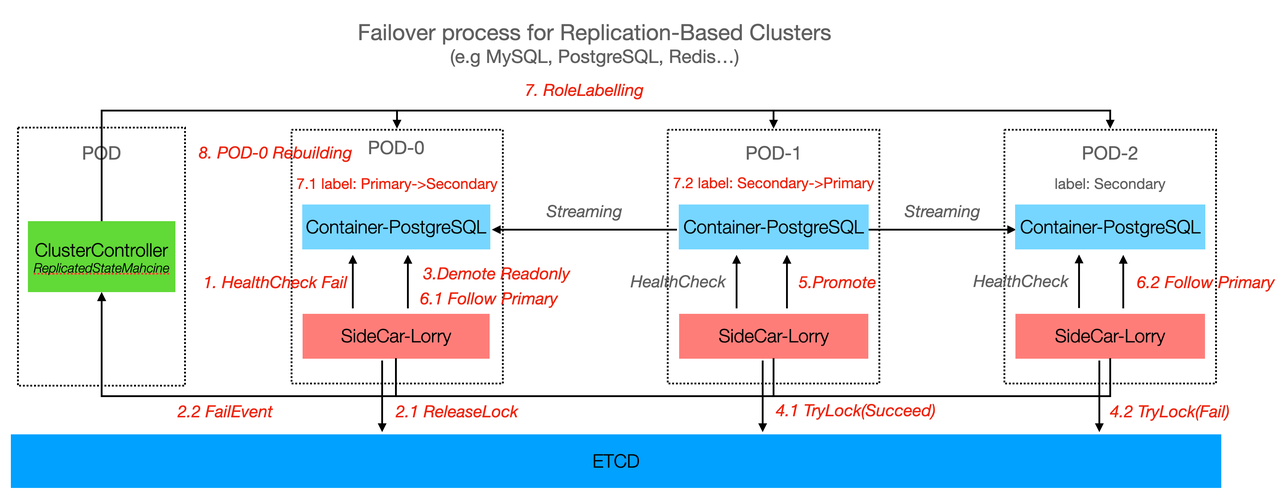 Failover process for Replication-Based Clusters
(e.g MySQL, PostgreSQL, Redis…)

7. RoleLabelling

POD

ClusterController
ReplicatedStateMahcine

8. POD-0 Rebuilding

POD-0

7.1 label: Primary->Secondary

Container-PostgreSQL

1. HealthCheck Fail

3.Demote Readonly

6.1 Follow Primary

SideCar-Lorry

Streaming

POD-1

7.2 label: Secondary->Primary

Container-PostgreSQL

HealthCheck

5.Promote

SideCar-Lorry

Streaming

POD-2

label: Secondary

Container-PostgreSQL

HealthCheck

6.2 Follow Primary

SideCar-Lorry

2.2 FailEvent

2.1 ReleaseLock

4.1 TryLock(Succeed)

4.2 TryLock(Fail)

ETCD